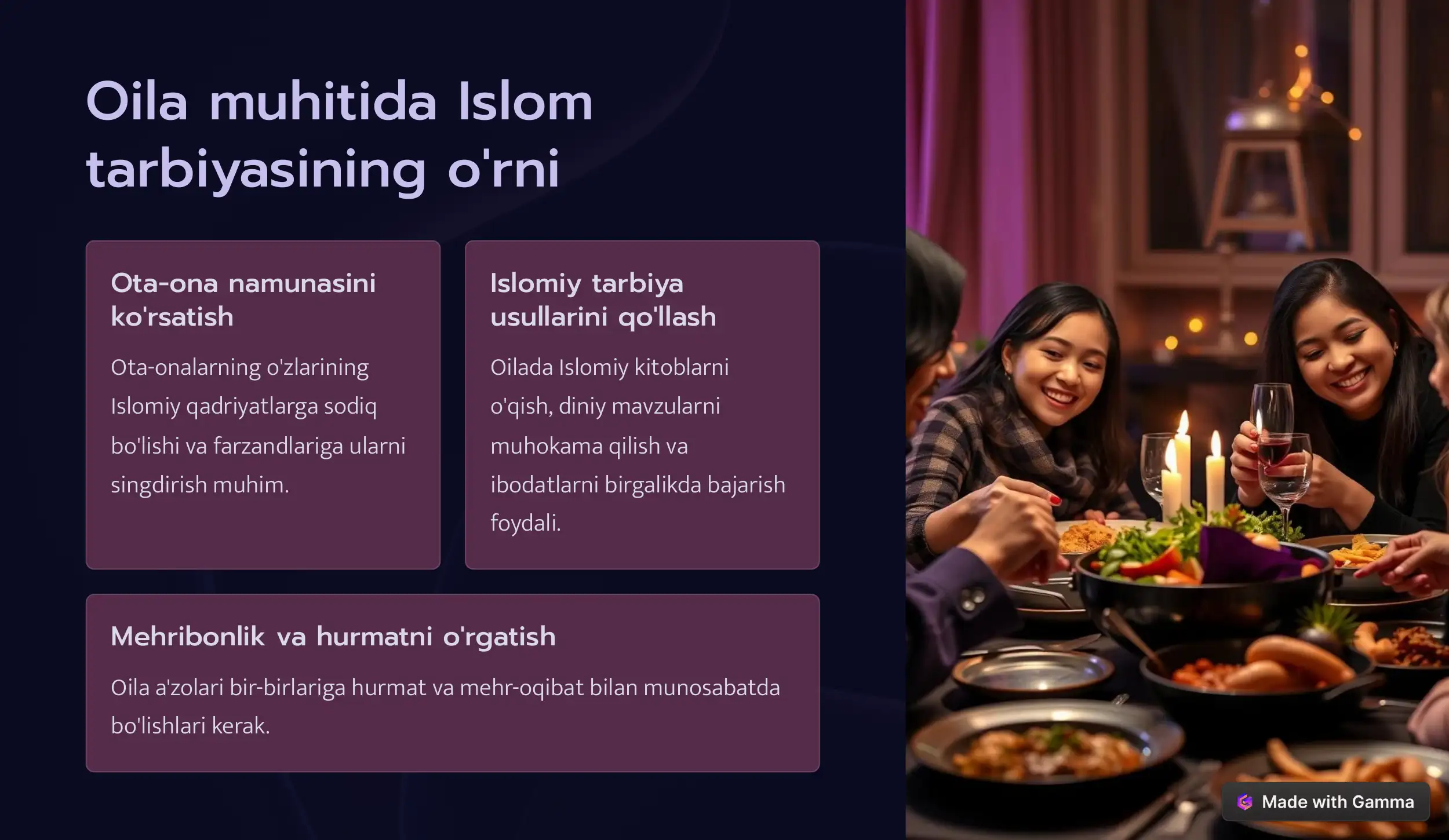 Oila muhitida Islom tarbiyasining o'rni

Ota-ona namunasini ko'rsatish

Ota-onalarning o'zlarining Islomiy qadriyatlarga sodiq bo'lishi va farzandlariga ularni singdirish muhim.

Islomiy tarbiya usullarini qo'llash

Oilada Islomiy kitoblarni o'qish, diniy mavzularni muhokama qilish va ibodatlarni birgalikda bajarish foydali.

Mehribonlik va hurmatni o'rgatish

Oila a'zolari bir-birlariga hurmat va mehr-oqibat bilan munosabatda bo'lishlari kerak.

Made with Gamma